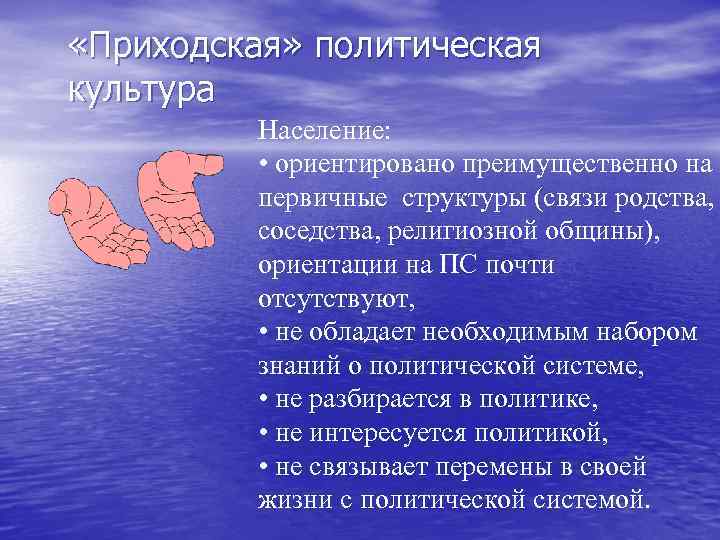 «Приходская» политическая культура

Население:
• ориентировано преимущественно на первичные структуры (связи родства, соседства, религиозной общины), ориентации на ПС почти отсутствуют,
• не обладает необходимым набором знаний о политической системе,
• не разбирается в политике,
• не интересуется политикой,
• не связывает перемены в своей жизни с политической системой.